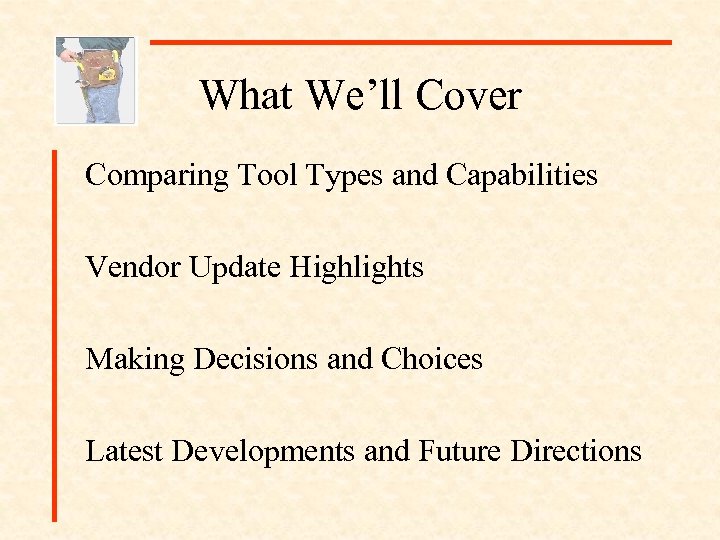 What We’ll Cover

Comparing Tool Types and Capabilities

Vendor Update Highlights

Making Decisions and Choices

Latest Developments and Future Directions